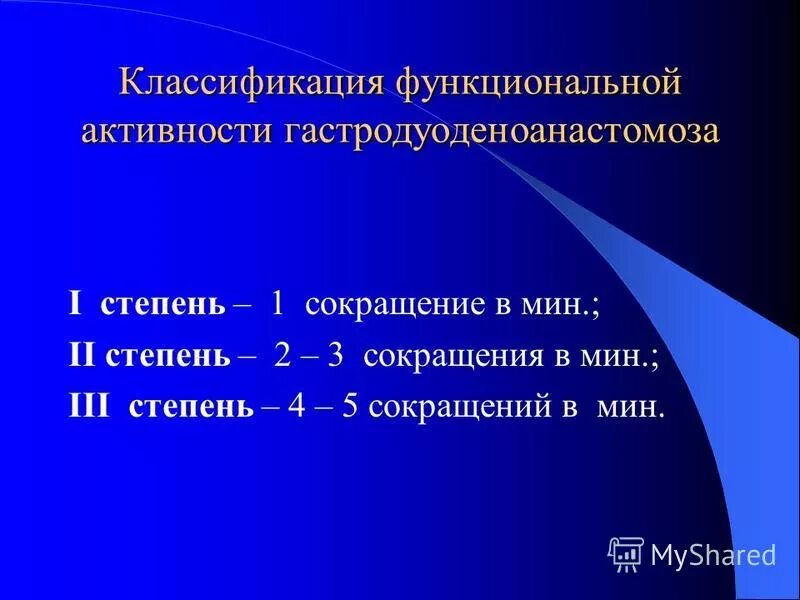 Классификация функциональной активности гастродуоденоанастомоза

I степень – 1 сокращение в мин.;
II степень – 2 – 3 сокращения в мин.;
III степень – 4 – 5 сокращений в мин.

MyShared